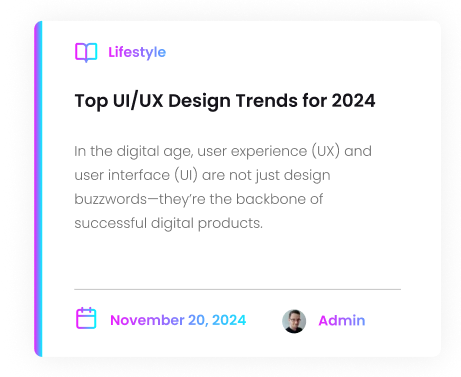 Lifestyle

Top UI/UX Design Trends for 2024

In the digital age, user experience (UX) and user interface (UI) are not just design buzzwords—they're the backbone of successful digital products.

November 20, 2024

Admin